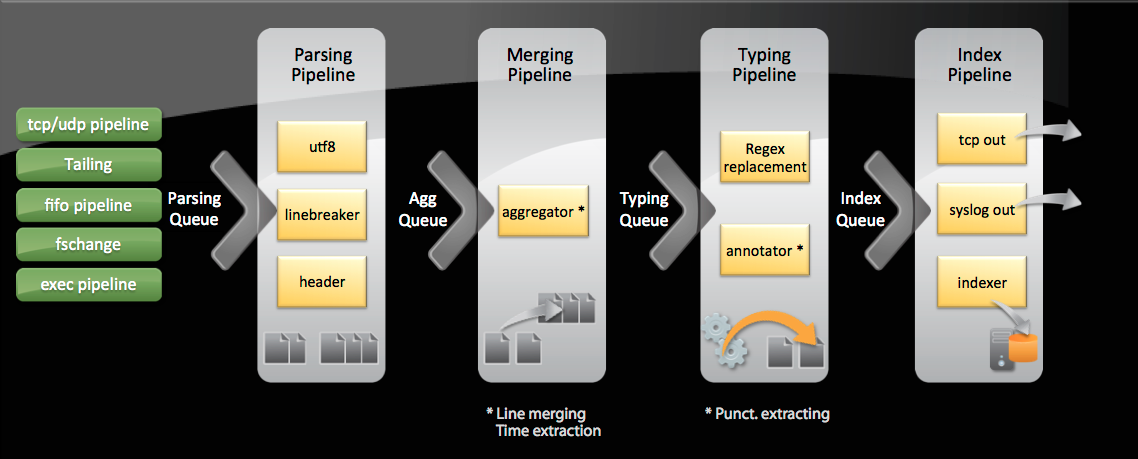 tcp/udp pipeline
Tailing
fifo pipeline
fschange
exec pipeline

Parsing Queue

Parsing Pipeline
utf8
linebreaker
header

Agg Queue

Merging Pipeline
aggregator *

* Line merging
Time extraction

Typing Queue

Typing Pipeline
Regex replacement
annotator *

* Punct. extracting

Index Queue

Index Pipeline
tcp out
syslog out
indexer